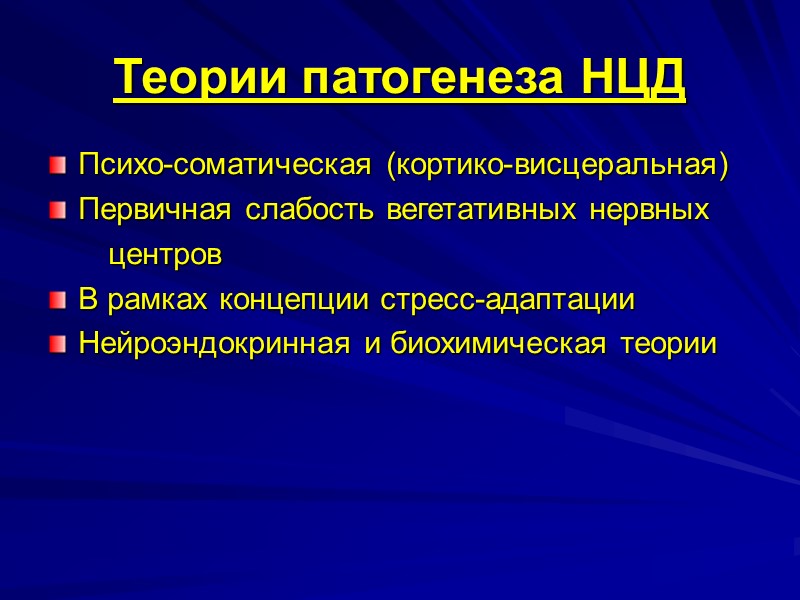 Теории патогенеза НЦД

Психо-соматическая (кортико-висцеральная)

Первичная слабость вегетативных нервных центров

В рамках концепции стресс-адаптации

Нейроэндокринная и биохимическая теории